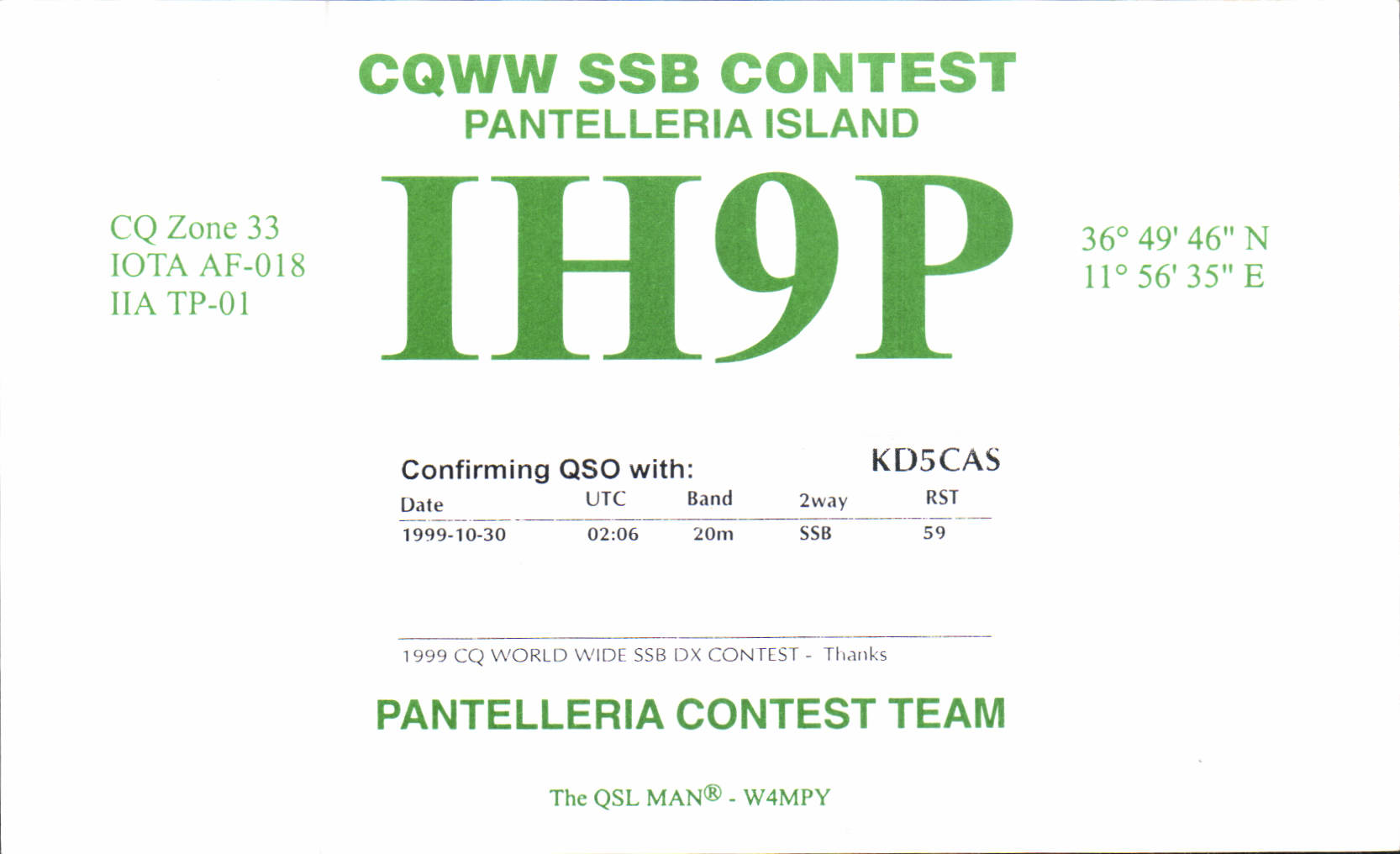 CQWW SSB CONTEST
PANTELLERIA ISLAND

CQ Zone 33
IOTA AF-018
IIA TP-01

IH9P

36° 49' 46" N
11° 56' 35" E

Confirming QSO with: KD5CAS

| Date | UTC | Band | 2way | RST |
|---|---|---|---|---|
| 1999-10-30 | 02:06 | 20m | SSB | 59 |

1999 CQ WORLD WIDE SSB DX CONTEST - Thanks

PANTELLERIA CONTEST TEAM

The QSL MAN® - W4MPY